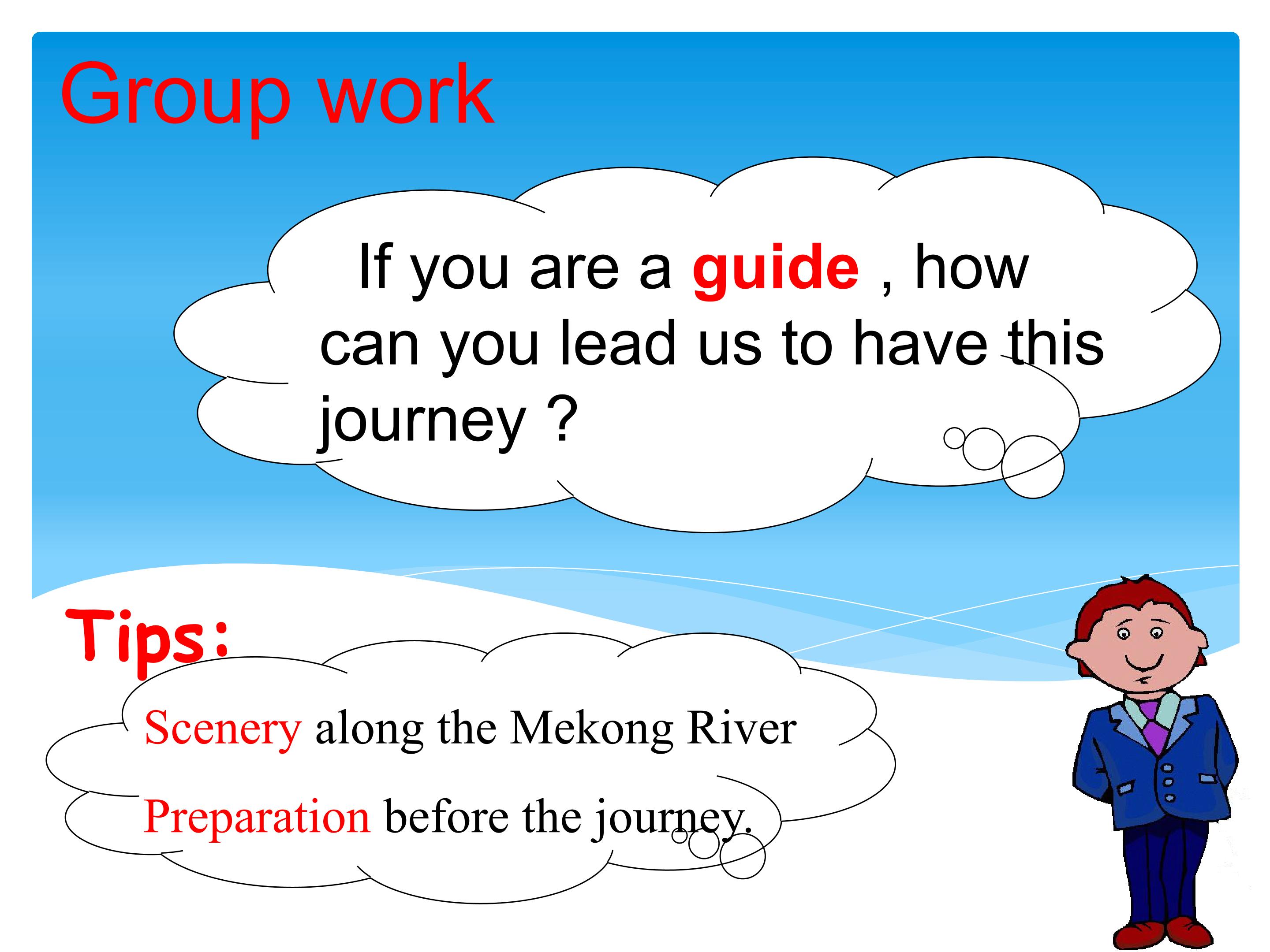 Group work

If you are a guide , how can you lead us to have this journey ?

Tips:

Scenery along the Mekong River

Preparation before the journey.